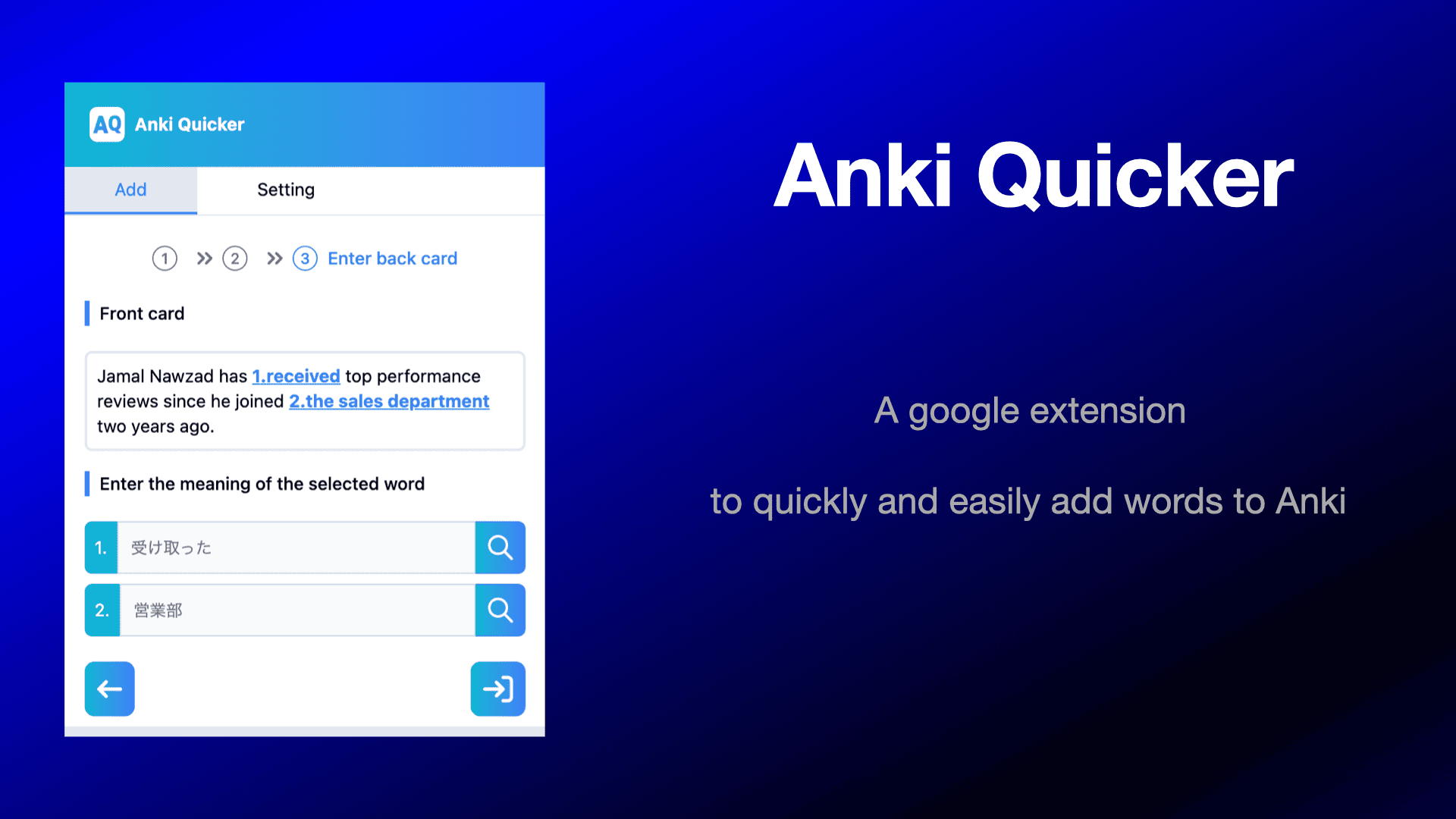 AQ Anki Quicker

Add Setting

1 » 2 » 3 Enter back card

Front card

Jamal Nawzad has 1.received top performance reviews since he joined 2.the sales department two years ago.

Enter the meaning of the selected word

1. 受け取った

2. 営業部

Anki Quicker

A google extension

to quickly and easily add words to Anki